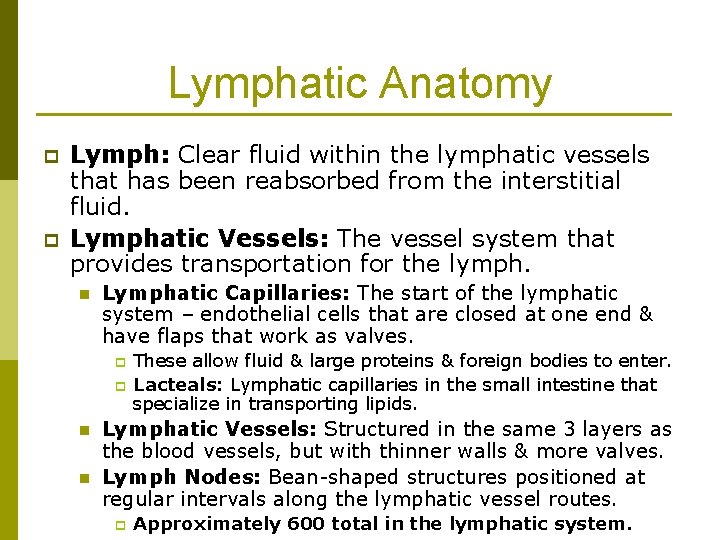 Lymphatic Anatomy

Lymph: Clear fluid within the lymphatic vessels that has been reabsorbed from the interstitial fluid.

Lymphatic Vessels: The vessel system that provides transportation for the lymph.

Lymphatic Capillaries: The start of the lymphatic system – endothelial cells that are closed at one end & have flaps that work as valves.

These allow fluid & large proteins & foreign bodies to enter.

Lacteals: Lymphatic capillaries in the small intestine that specialize in transporting lipids.

Lymphatic Vessels: Structured in the same 3 layers as the blood vessels, but with thinner walls & more valves.

Lymph Nodes: Bean-shaped structures positioned at regular intervals along the lymphatic vessel routes.

Approximately 600 total in the lymphatic system.